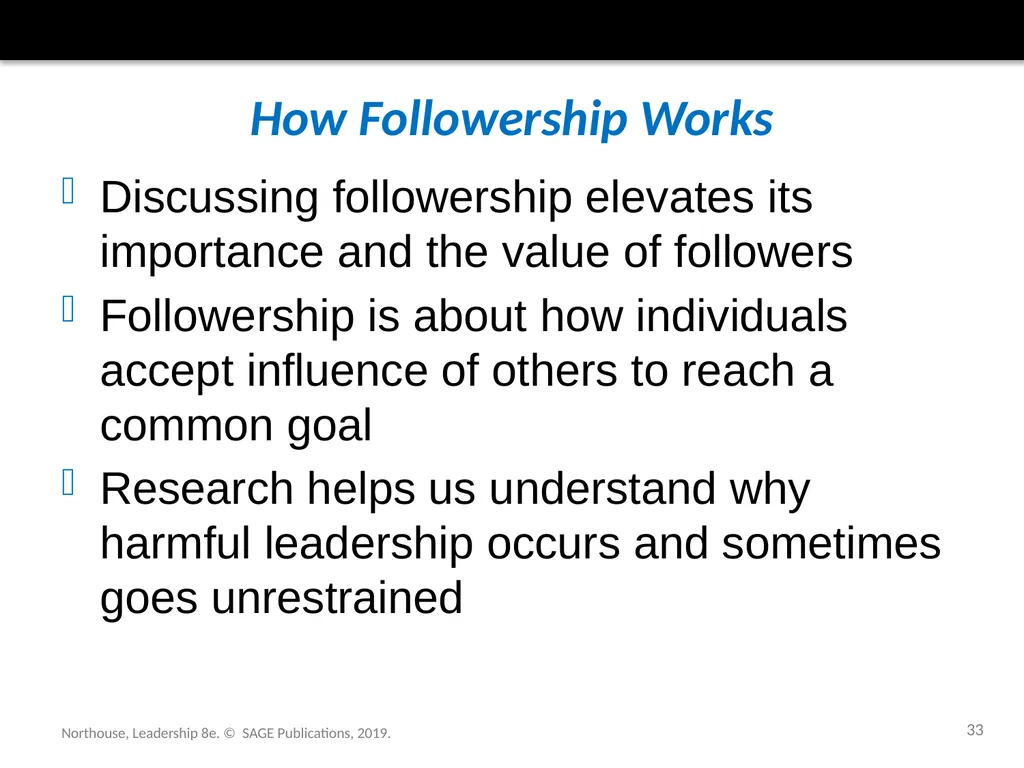 How Followership Works

Discussing followership elevates its importance and the value of followers

Followership is about how individuals accept influence of others to reach a common goal

Research helps us understand why harmful leadership occurs and sometimes goes unrestrained

Northouse, Leadership 8e. © SAGE Publications, 2019.

33